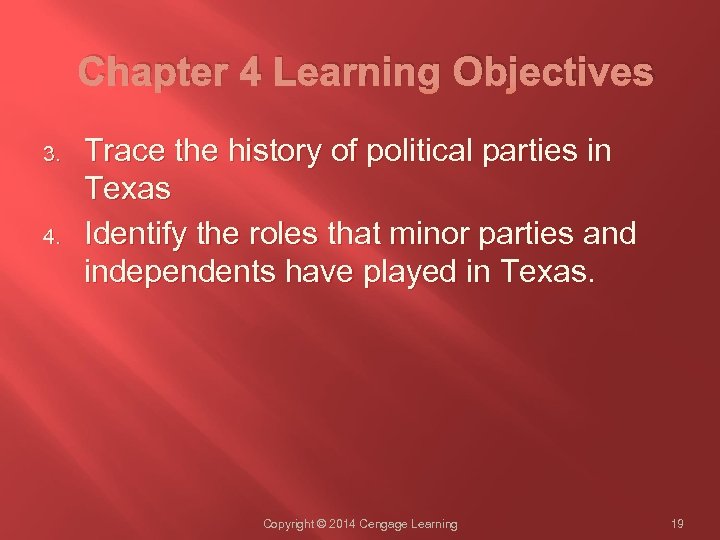 Chapter 4 Learning Objectives

3. Trace the history of political parties in Texas

4. Identify the roles that minor parties and independents have played in Texas.

Copyright © 2014 Cengage Learning

19